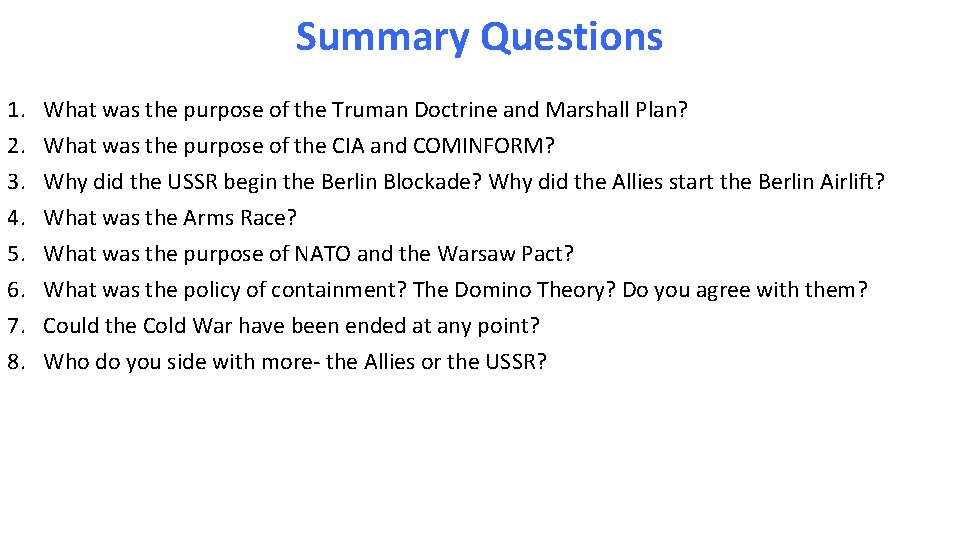 Summary Questions

1. What was the purpose of the Truman Doctrine and Marshall Plan?
2. What was the purpose of the CIA and COMINFORM?
3. Why did the USSR begin the Berlin Blockade? Why did the Allies start the Berlin Airlift?
4. What was the Arms Race?
5. What was the purpose of NATO and the Warsaw Pact?
6. What was the policy of containment? The Domino Theory? Do you agree with them?
7. Could the Cold War have been ended at any point?
8. Who do you side with more- the Allies or the USSR?